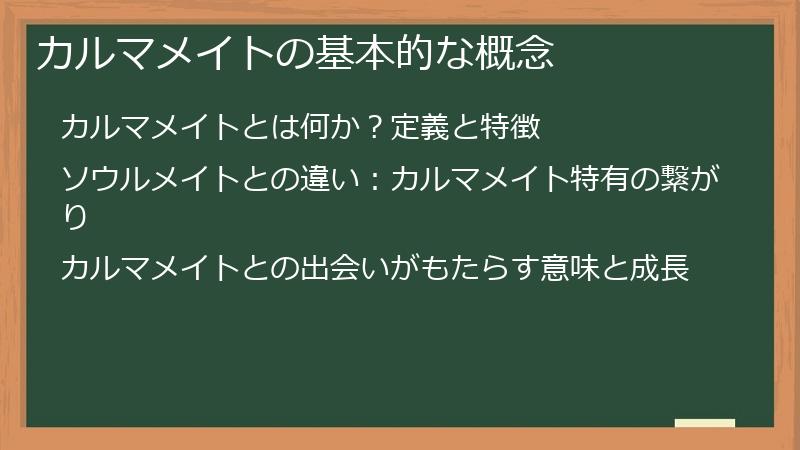 カルマメイトの基本的な概念

カルマメイトとは何か？定義と特徴

ソウルメイトとの違い：カルマメイト特有の繋がり

カルマメイトとの出会いがもたらす意味と成長